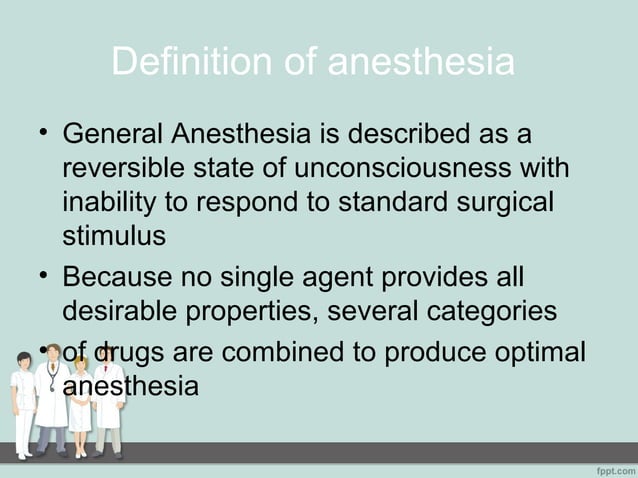 Definition of anesthesia

• General Anesthesia is described as a reversible state of unconsciousness with inability to respond to standard surgical stimulus

• Because no single agent provides all desirable properties, several categories

• of drugs are combined to produce optimal anesthesia

fppt.com